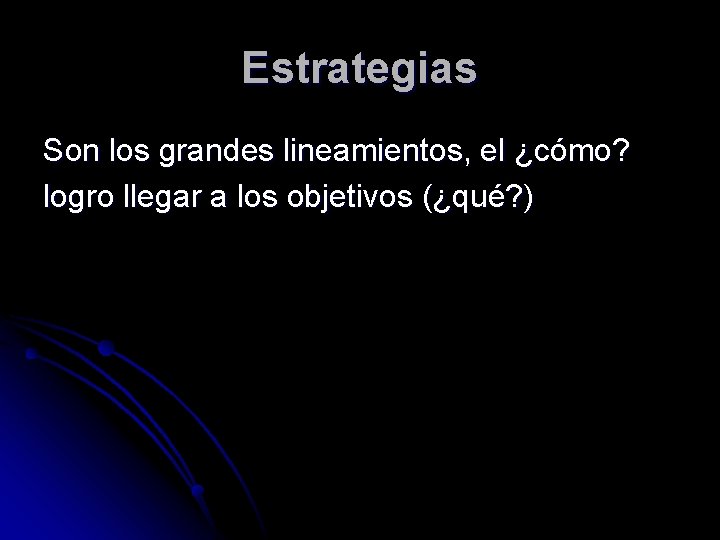 Estrategias

Son los grandes lineamientos, el ¿cómo? logro llegar a los objetivos (¿qué?)